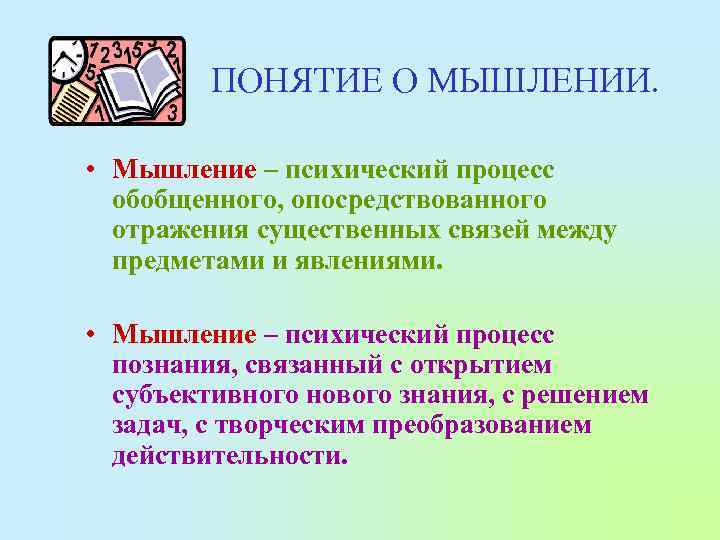 ПОНЯТИЕ О МЫШЛЕНИИ.

• Мышление – психический процесс обобщенного, опосредствованного отражения существенных связей между предметами и явлениями.

• Мышление – психический процесс познания, связанный с открытием субъективного нового знания, с решением задач, с творческим преобразованием действительности.